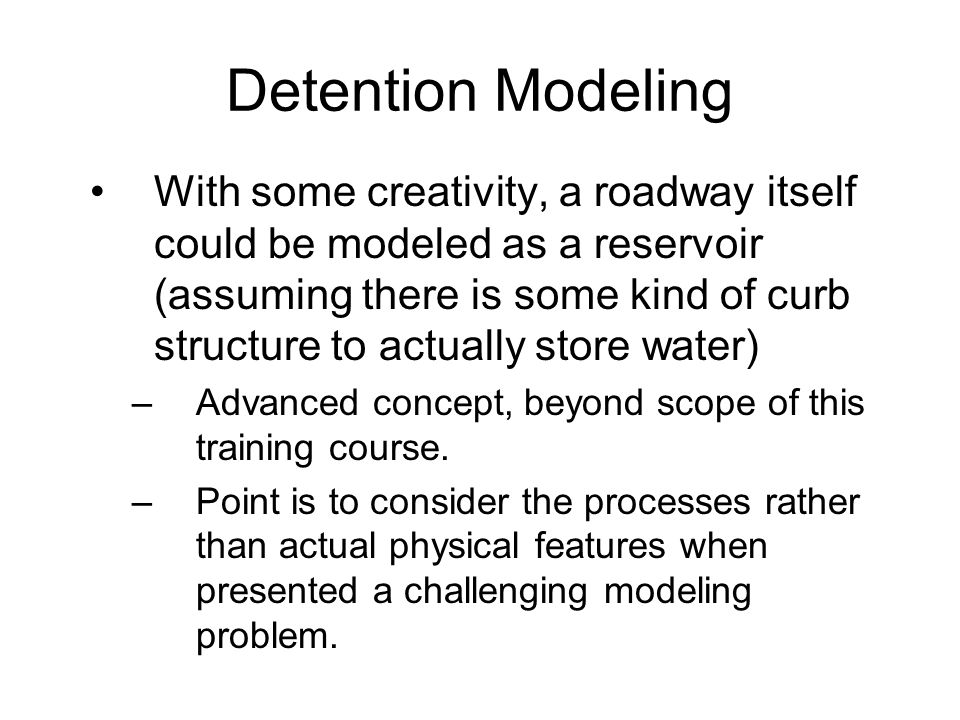 Detention Modeling

• With some creativity, a roadway itself could be modeled as a reservoir (assuming there is some kind of curb structure to actually store water)

– Advanced concept, beyond scope of this training course.

– Point is to consider the processes rather than actual physical features when presented a challenging modeling problem.